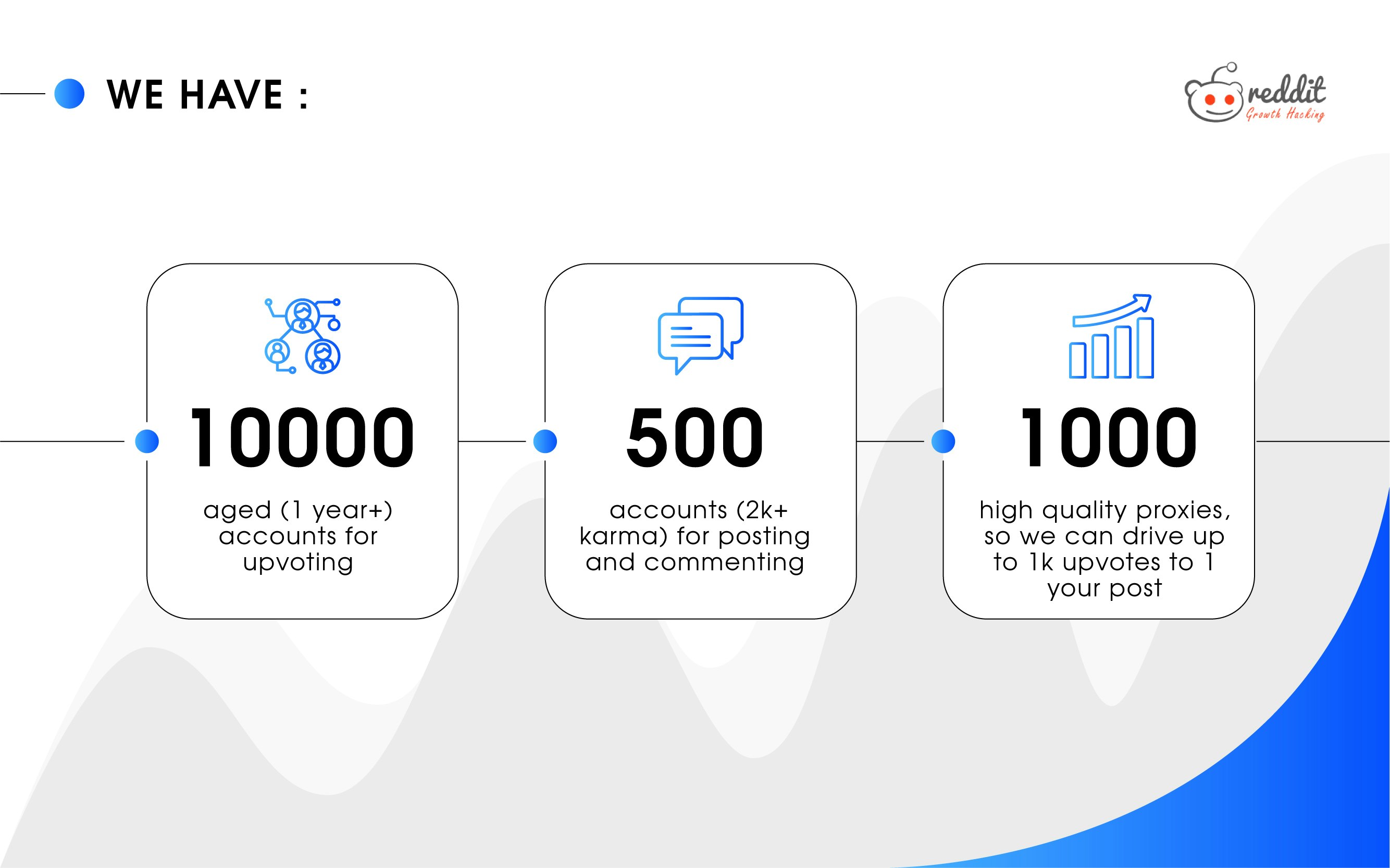 WE HAVE :

reddit
Growth Hacking

10000
aged (1 year+) accounts for upvoting

500
accounts (2k+ karma) for posting and commenting

1000
high quality proxies, so we can drive up to 1k upvotes to 1 your post